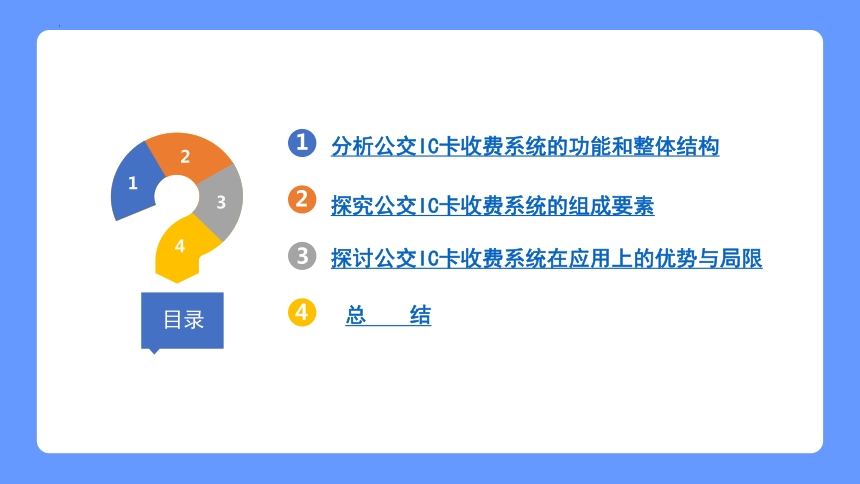 1
2
3
4

目录

1 分析公交IC卡收费系统的功能和整体结构

2 探究公交IC卡收费系统的组成要素

3 探讨公交IC卡收费系统在应用上的优势与局限

4 总 结